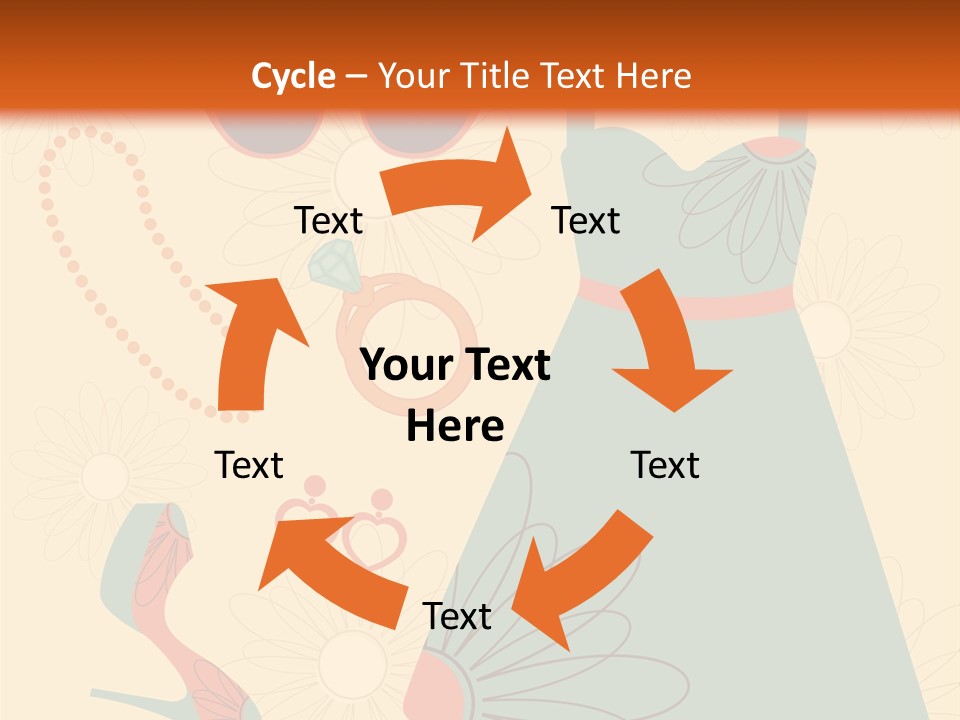 Cycle – Your Title Text Here

Text

Text

Your Text Here

Text

Text

Text